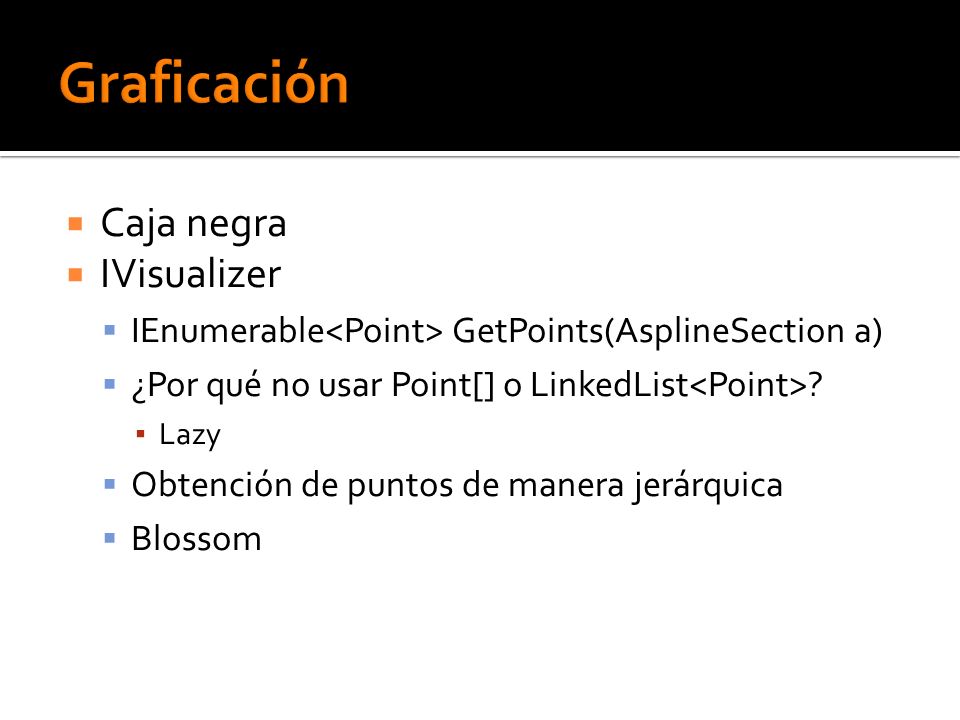 Graficación

- Caja negra
- IVisualizer
  - IEnumerable<Point> GetPoints(AsplineSection a)
  - ¿Por qué no usar Point[] o LinkedList<Point>?
    - Lazy
  - Obtención de puntos de manera jerárquica
  - Blossom